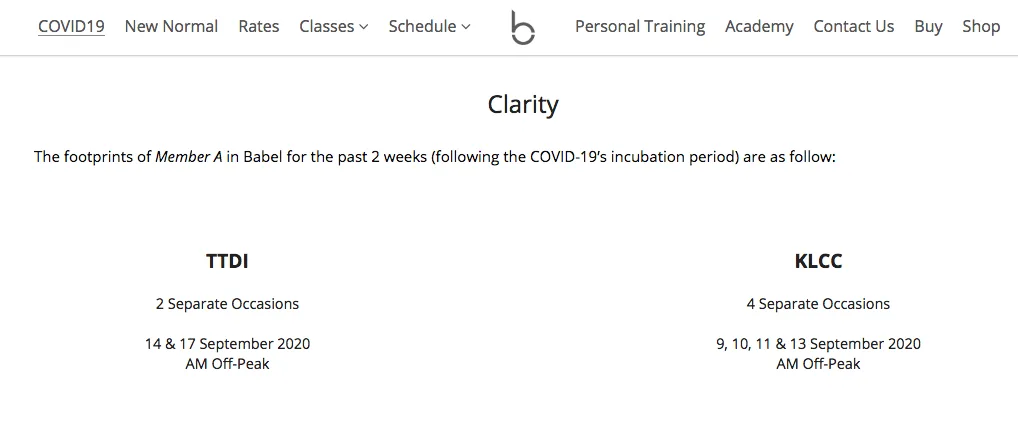 COVID19 New Normal Rates Classes Schedule b Personal Training Academy Contact Us Buy Shop

Clarity

The footprints of Member A in Babel for the past 2 weeks (following the COVID-19's incubation period) are as follow:

TTDI

2 Separate Occasions

14 & 17 September 2020
AM Off-Peak

KLCC

4 Separate Occasions

9, 10, 11 & 13 September 2020
AM Off-Peak